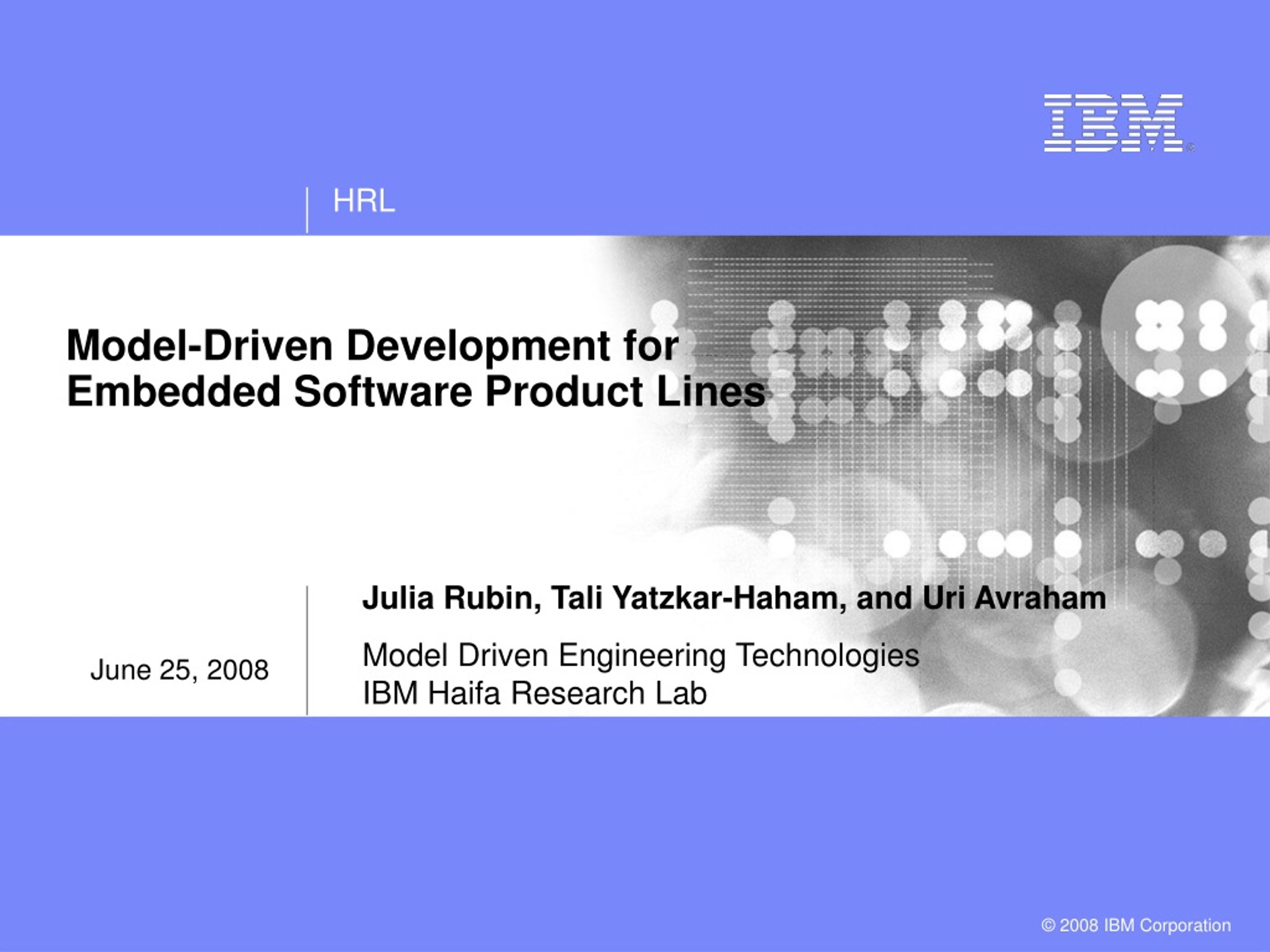 IBM®

HRL

Model-Driven Development for Embedded Software Product Lines

Julia Rubin, Tali Yatzkar-Haham, and Uri Avraham

June 25, 2008

Model Driven Engineering Technologies
IBM Haifa Research Lab

© 2008 IBM Corporation